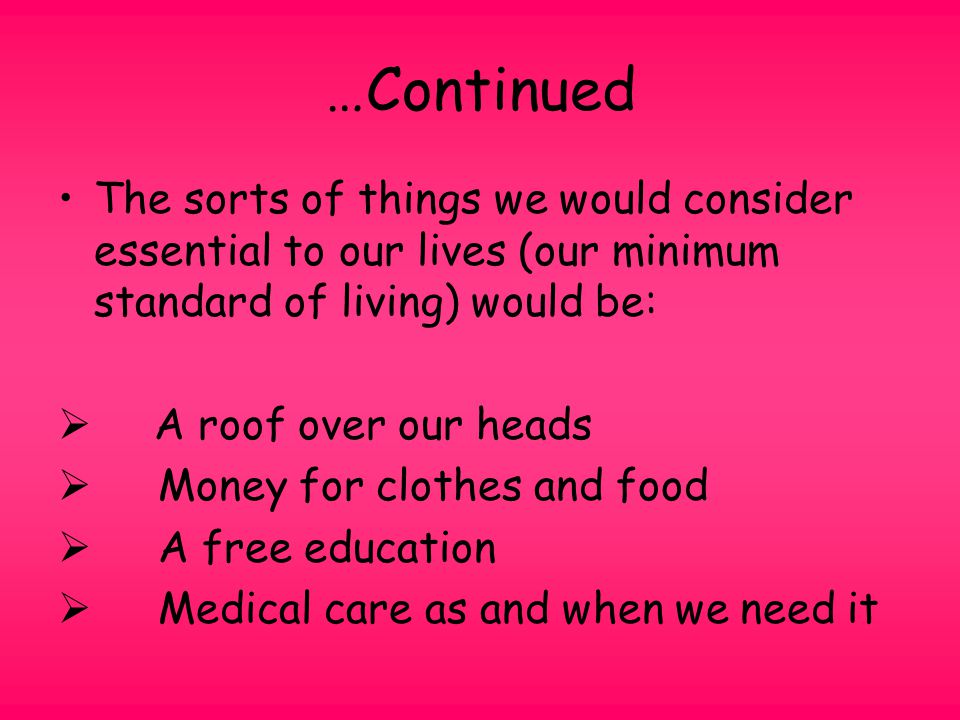 …Continued

• The sorts of things we would consider essential to our lives (our minimum standard of living) would be:

➢ A roof over our heads
➢ Money for clothes and food
➢ A free education
➢ Medical care as and when we need it